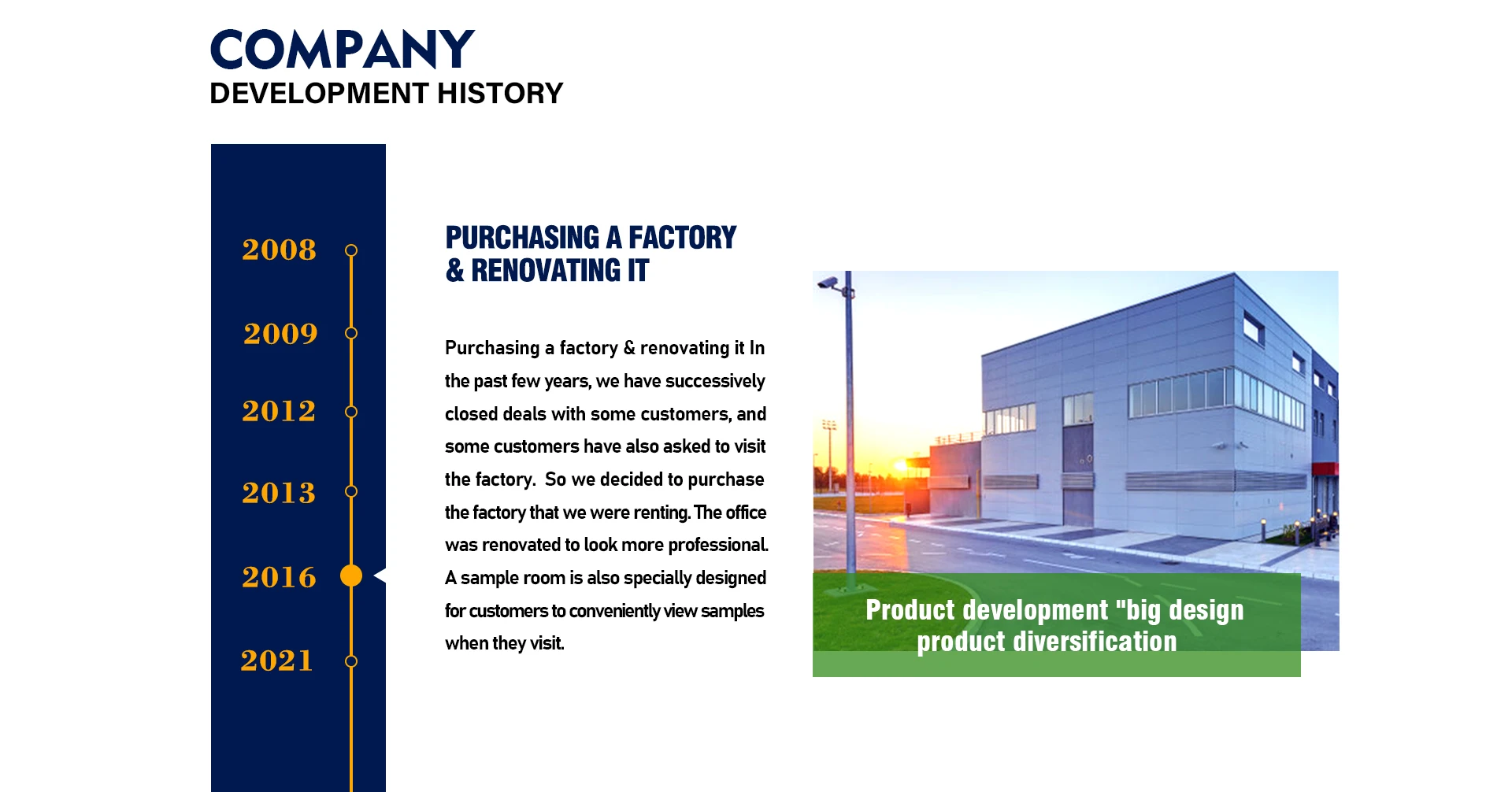 COMPANY
DEVELOPMENT HISTORY

2008
2009
2012
2013
2016
2021

PURCHASING A FACTORY & RENOVATING IT

Purchasing a factory & renovating it In the past few years, we have successively closed deals with some customers, and some customers have also asked to visit the factory. So we decided to purchase the factory that we were renting. The office was renovated to look more professional. A sample room is also specially designed for customers to conveniently view samples when they visit.

Product development "big design product diversification